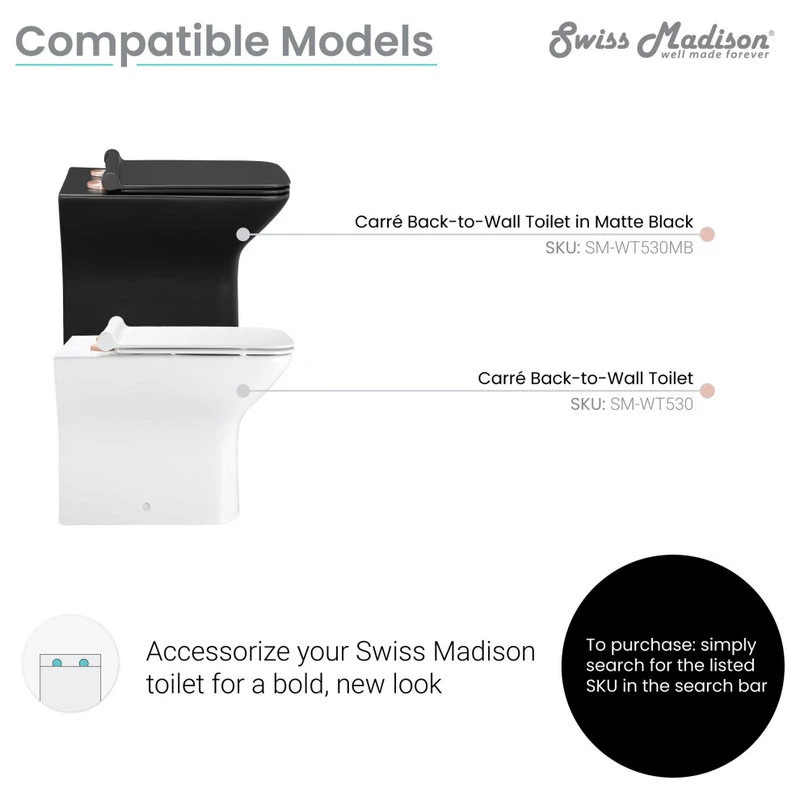 Compatible Models

Swiss Madison®
well made forever

Carré Back-to-Wall Toilet in Matte Black
SKU: SM-WT530MB

Carré Back-to-Wall Toilet
SKU: SM-WT530

Accessorize your Swiss Madison toilet for a bold, new look

To purchase: simply search for the listed SKU in the search bar